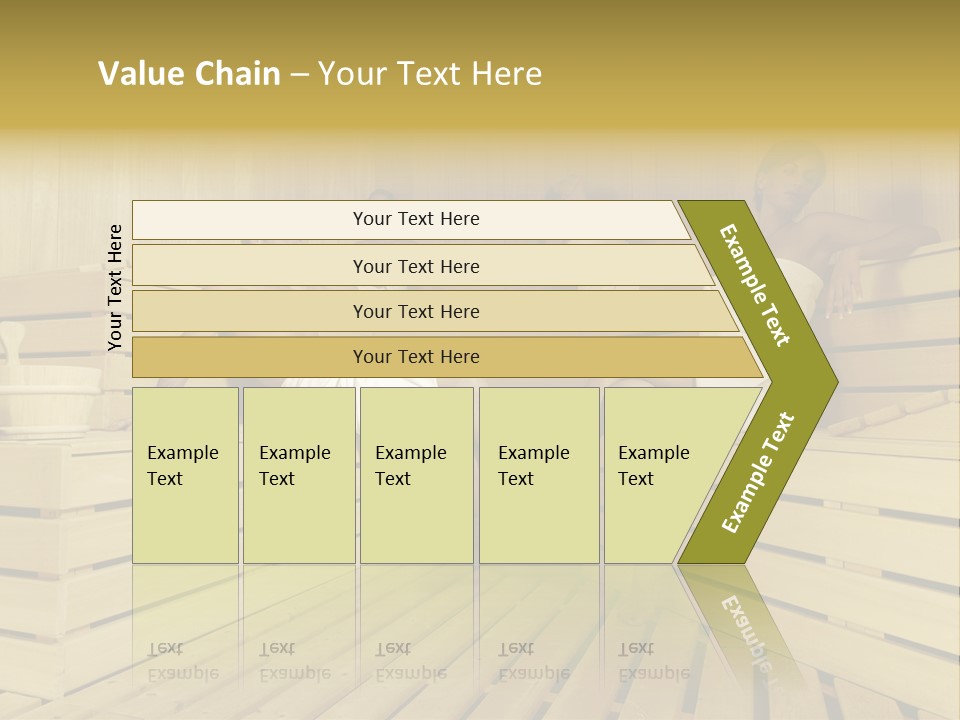 Value Chain – Your Text Here

Your Text Here

Your Text Here

Your Text Here

Your Text Here

Your Text Here

Example Text

Example Text

Example Text

Example Text

Example Text

Example Text

Example Text